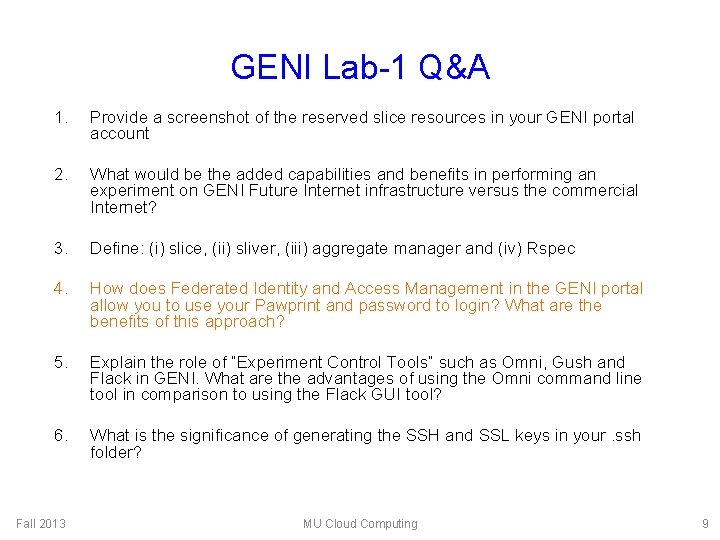 GENI Lab-1 Q&A

1. Provide a screenshot of the reserved slice resources in your GENI portal account

2. What would be the added capabilities and benefits in performing an experiment on GENI Future Internet infrastructure versus the commercial Internet?

3. Define: (i) slice, (ii) sliver, (iii) aggregate manager and (iv) Rspec

4. How does Federated Identity and Access Management in the GENI portal allow you to use your Pawprint and password to login? What are the benefits of this approach?

5. Explain the role of "Experiment Control Tools" such as Omni, Gush and Flack in GENI. What are the advantages of using the Omni command line tool in comparison to using the Flack GUI tool?

6. What is the significance of generating the SSH and SSL keys in your .ssh folder?

Fall 2013

MU Cloud Computing

9